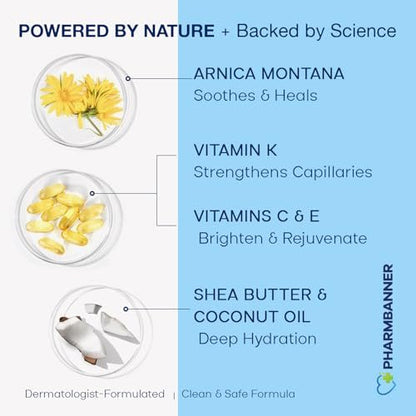 POWERED BY NATURE + Backed by Science

ARNICA MONTANA
Soothes & Heals

VITAMIN K
Strengthens Capillaries

VITAMINS C & E
Brighten & Rejuvenate

SHEA BUTTER & COCONUT OIL
Deep Hydration

PHARMBANNER

Dermatologist-Formulated | Clean & Safe Formula